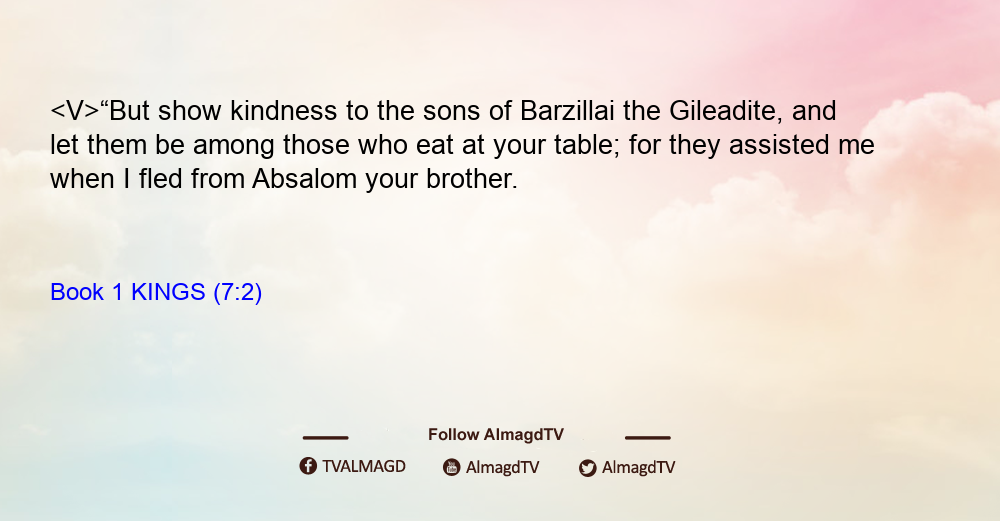 <V>“But show kindness to the sons of Barzillai the Gileadite, and let them be among those who eat at your table; for they assisted me when I fled from Absalom your brother.

Book 1 KINGS (7:2)

Follow AlmagdTV

TVALMAGD AlmagdTV AlmagdTV